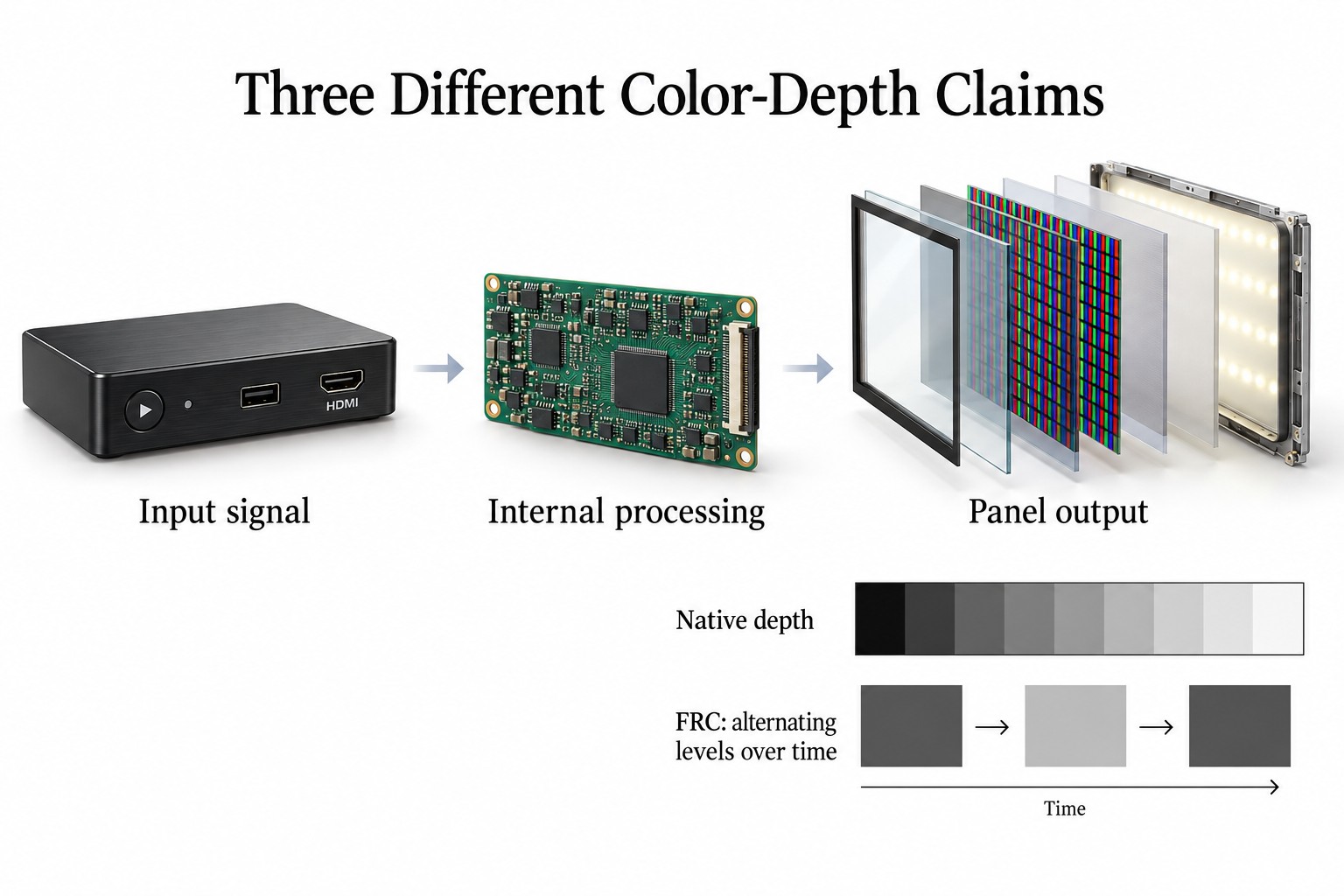 Three Different Color-Depth Claims

HDMI

Input signal

Internal processing

Panel output

Native depth

FRC: alternating levels over time

Time